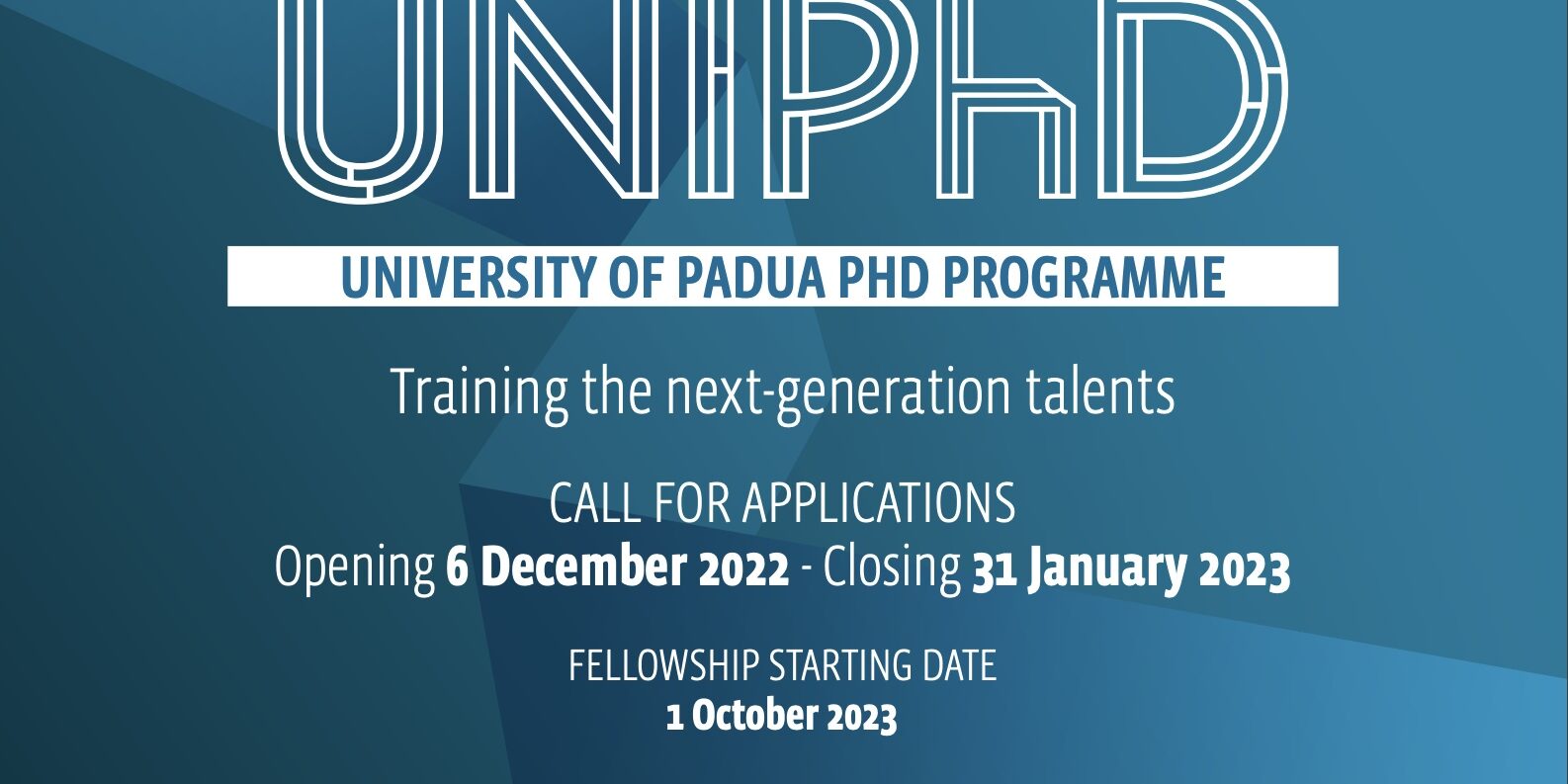 UNIPHD

UNIVERSITY OF PADUA PHD PROGRAMME

Training the next-generation talents

CALL FOR APPLICATIONS
Opening 6 December 2022 - Closing 31 January 2023

FELLOWSHIP STARTING DATE
1 October 2023